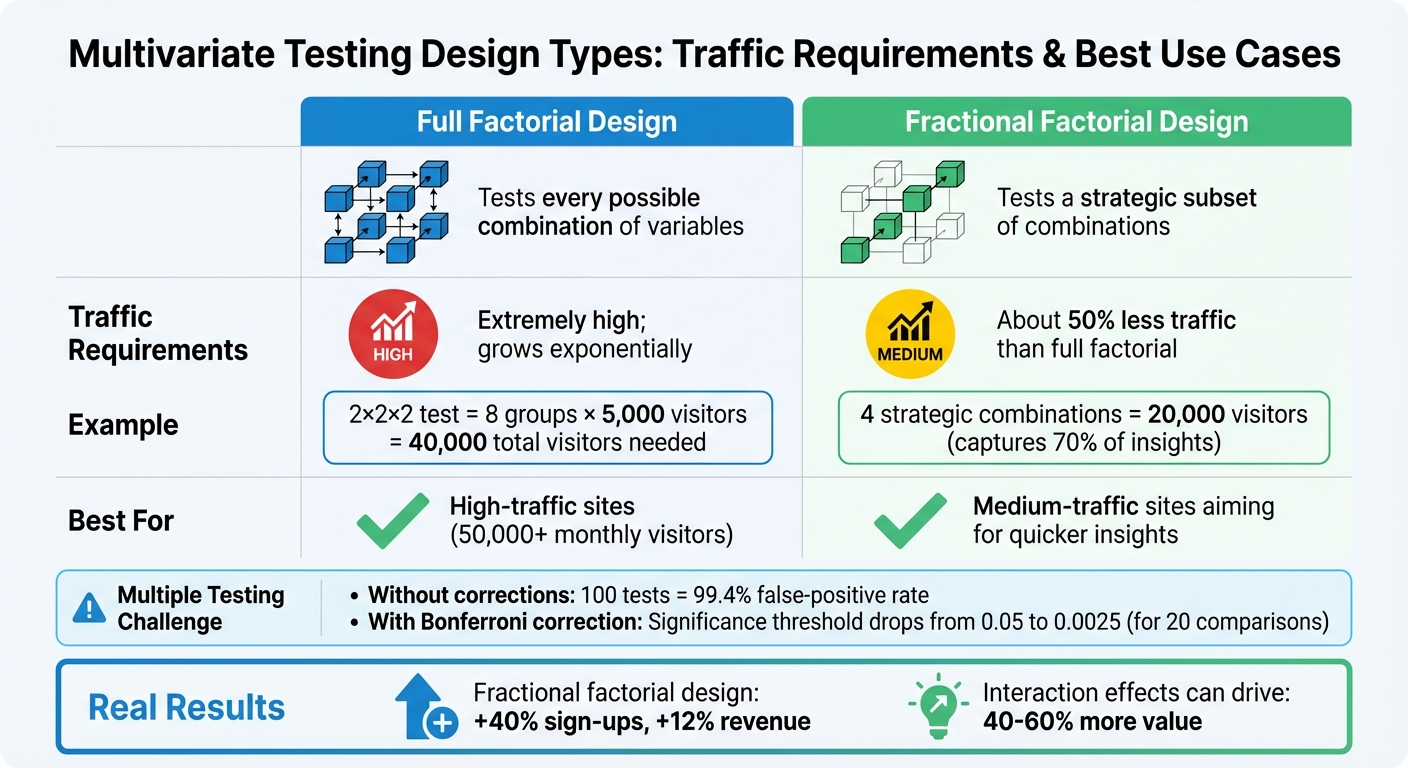 Multivariate Testing Design Types: Traffic Requirements & Best Use Cases

| | Full Factorial Design | Fractional Factorial Design |
|---|---|---|
| | Tests every possible combination of variables | Tests a strategic subset of combinations |
| Traffic Requirements | HIGH Extremely high; grows exponentially | MEDIUM About 50% less traffic than full factorial |
| Example | 2×2×2 test = 8 groups × 5,000 visitors = 40,000 total visitors needed | 4 strategic combinations = 20,000 visitors (captures 70% of insights) |
| Best For | High-traffic sites (50,000+ monthly visitors) | Medium-traffic sites aiming for quicker insights |

Multiple Testing Challenge
• Without corrections: 100 tests = 99.4% false-positive rate
• With Bonferroni correction: Significance threshold drops from 0.05 to 0.0025 (for 20 comparisons)

Real Results
Fractional factorial design: +40% sign-ups, +12% revenue
Interaction effects can drive: 40-60% more value